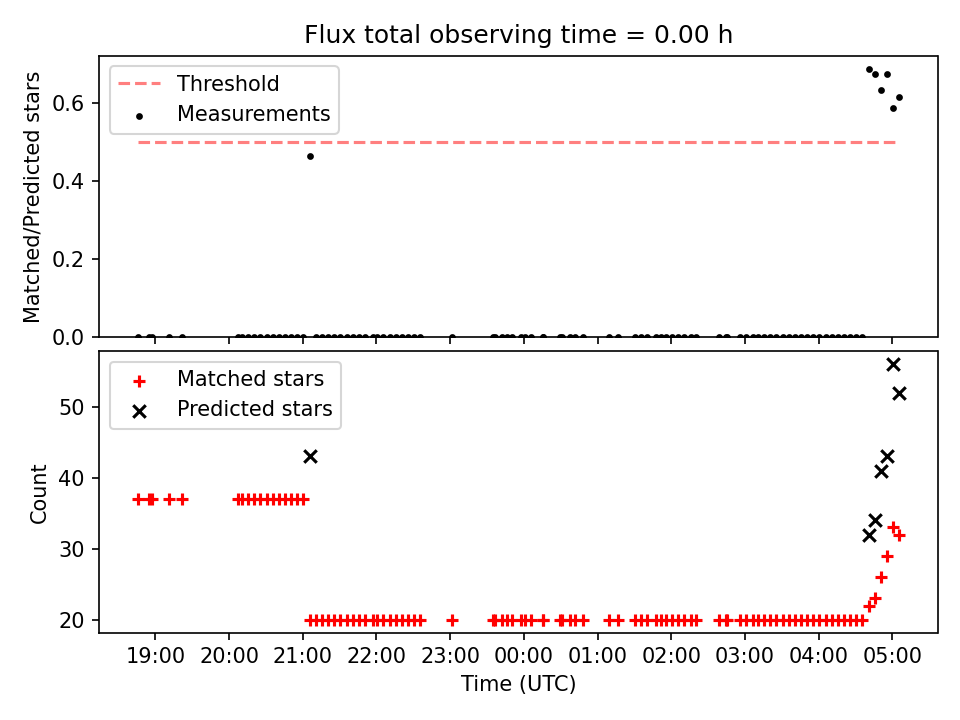 Flux total observing time = 0.00 h

Threshold
Measurements

Matched/Predicted stars

0.6
0.4
0.2
0.0

Matched stars
Predicted stars

Count

50
40
30
20

19:00 20:00 21:00 22:00 23:00 00:00 01:00 02:00 03:00 04:00 05:00

Time (UTC)